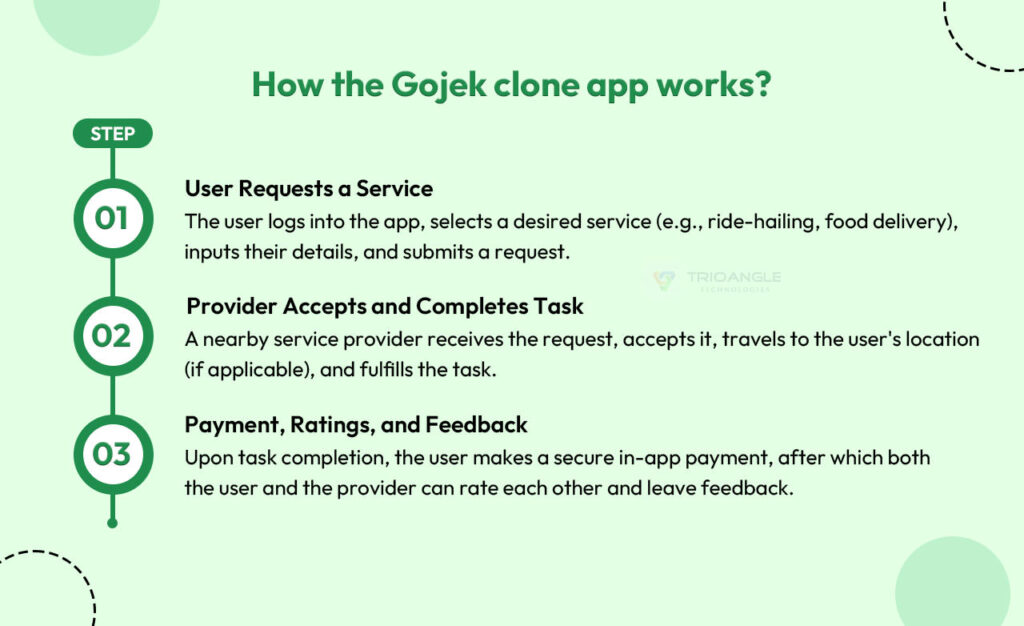 How the Gojek clone app works?

STEP

01

User Requests a Service

The user logs into the app, selects a desired service (e.g., ride-hailing, food delivery), inputs their details, and submits a request.

TRIOANGLE
TECHNOLOGIES

02

Provider Accepts and Completes Task

A nearby service provider receives the request, accepts it, travels to the user's location (if applicable), and fulfills the task.

03

Payment, Ratings, and Feedback

Upon task completion, the user makes a secure in-app payment, after which both the user and the provider can rate each other and leave feedback.